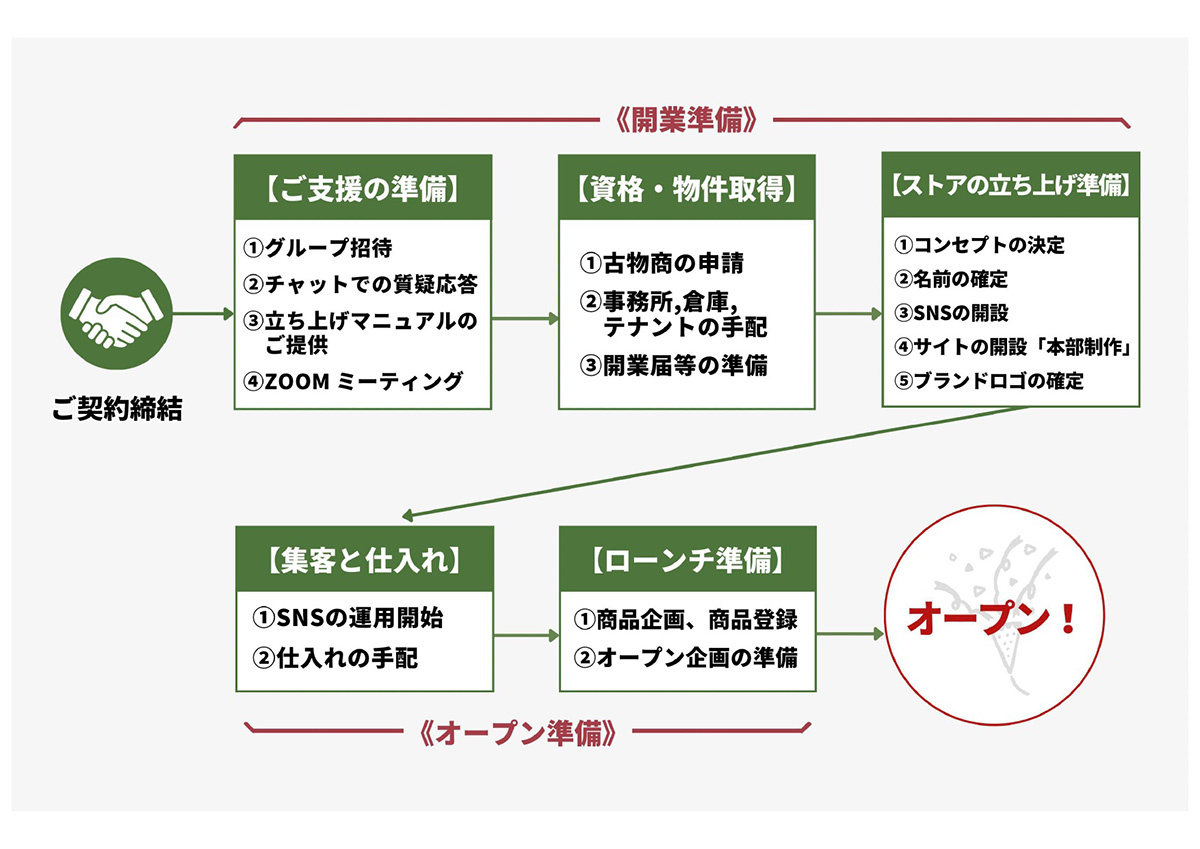 《開業準備》

ご契約締結

【ご支援の準備】
①グループ招待
②チャットでの質疑応答
③立ち上げマニュアルのご提供
④ZOOM ミーティング

【資格・物件取得】
①古物商の申請
②事務所,倉庫,テナントの手配
③開業届等の準備

【ストアの立ち上げ準備】
①コンセプトの決定
②名前の確定
③SNSの開設
④サイトの開設「本部制作」
⑤ブランドロゴの確定

【集客と仕入れ】
①SNSの運用開始
②仕入れの手配

【ローンチ準備】
①商品企画、商品登録
②オープン企画の準備

オープン！

《オープン準備》